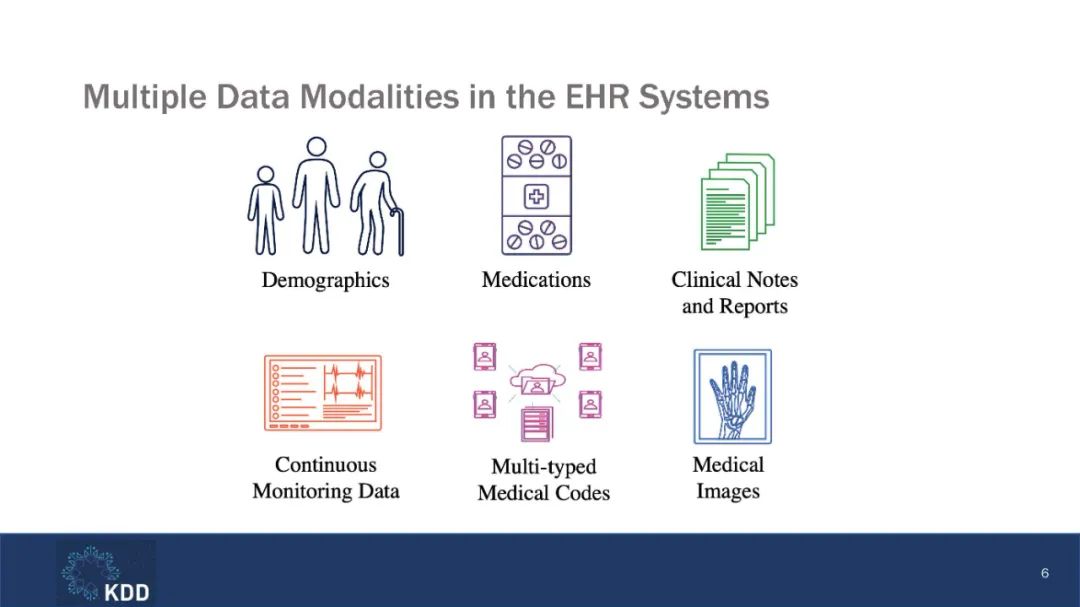 Multiple Data Modalities in the EHR Systems

Demographics

Medications

Clinical Notes and Reports

Continuous Monitoring Data

Multi-typed Medical Codes

Medical Images

KDD

6